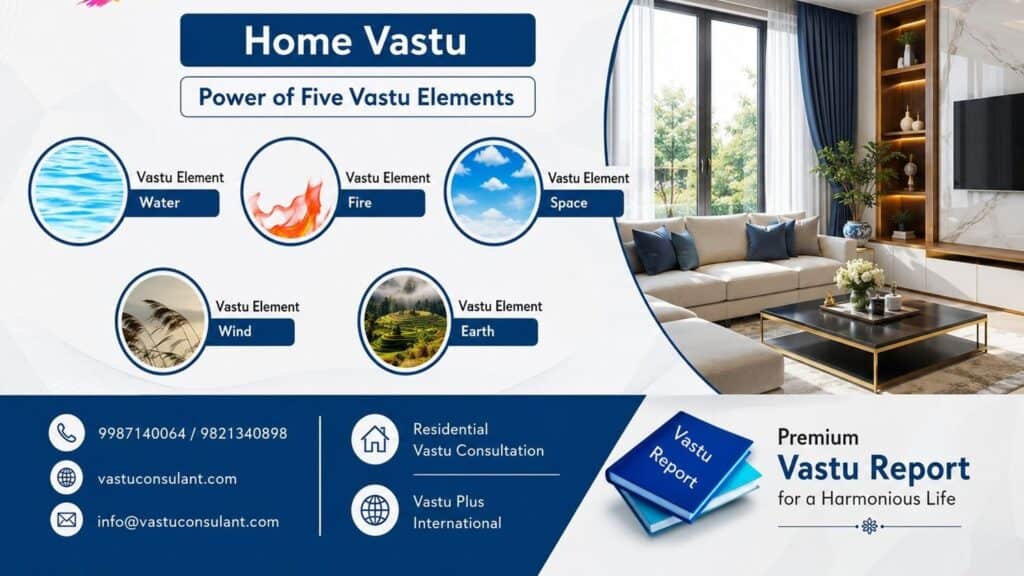 Home Vastu

Power of Five Vastu Elements

Vastu Element
Water

Vastu Element
Fire

Vastu Element
Space

Vastu Element
Wind

Vastu Element
Earth

9987140064 / 9821340898

vastuconsulant.com

info@vastuconsulant.com

Residential
Vastu Consultation

Vastu Plus
International

Vastu
Report

Premium
Vastu Report
for a Harmonious Life